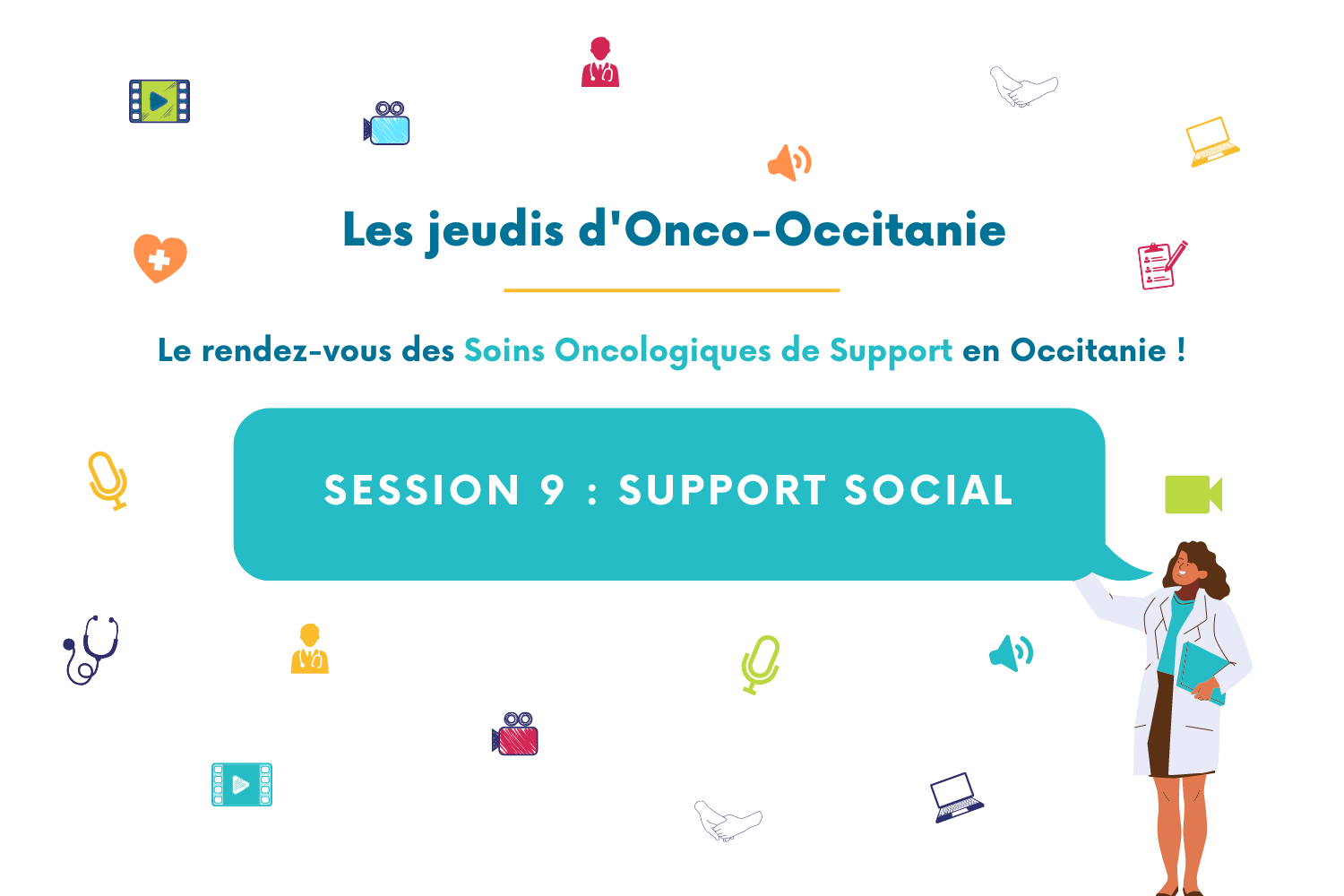 Les jeudis d'Onco-Occitanie

Le rendez-vous des Soins Oncologiques de Support en Occitanie !

SESSION 9 : SUPPORT SOCIAL